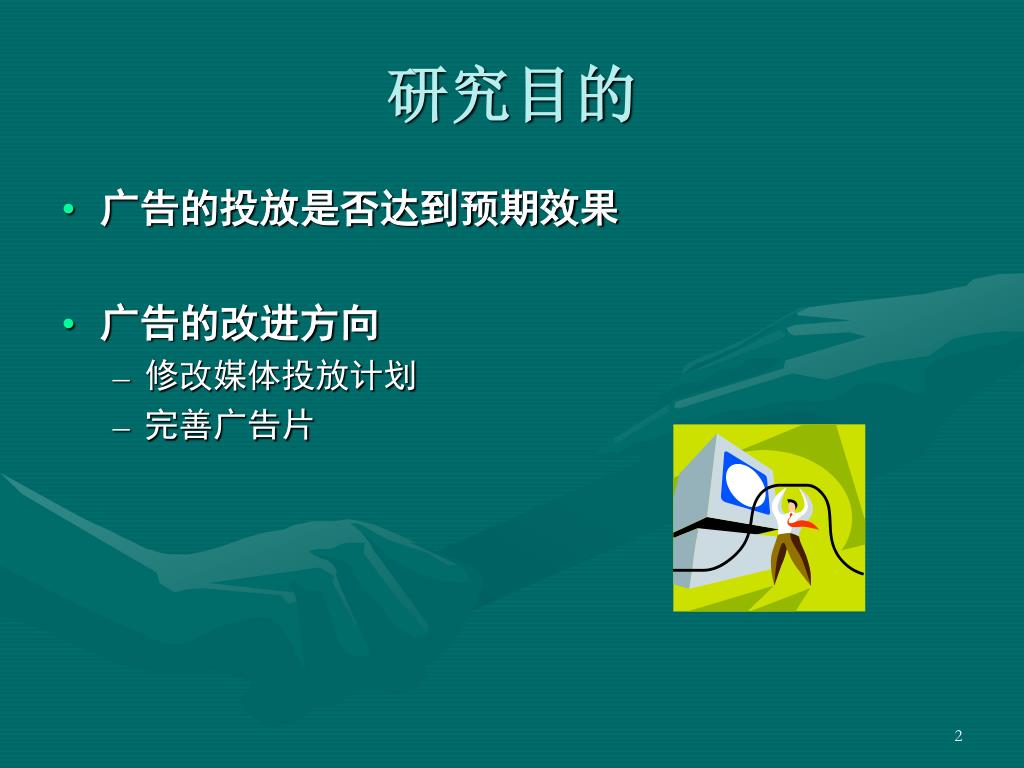 研究目的

• 广告的投放是否达到预期效果

• 广告的改进方向
– 修改媒体投放计划
– 完善广告片

2